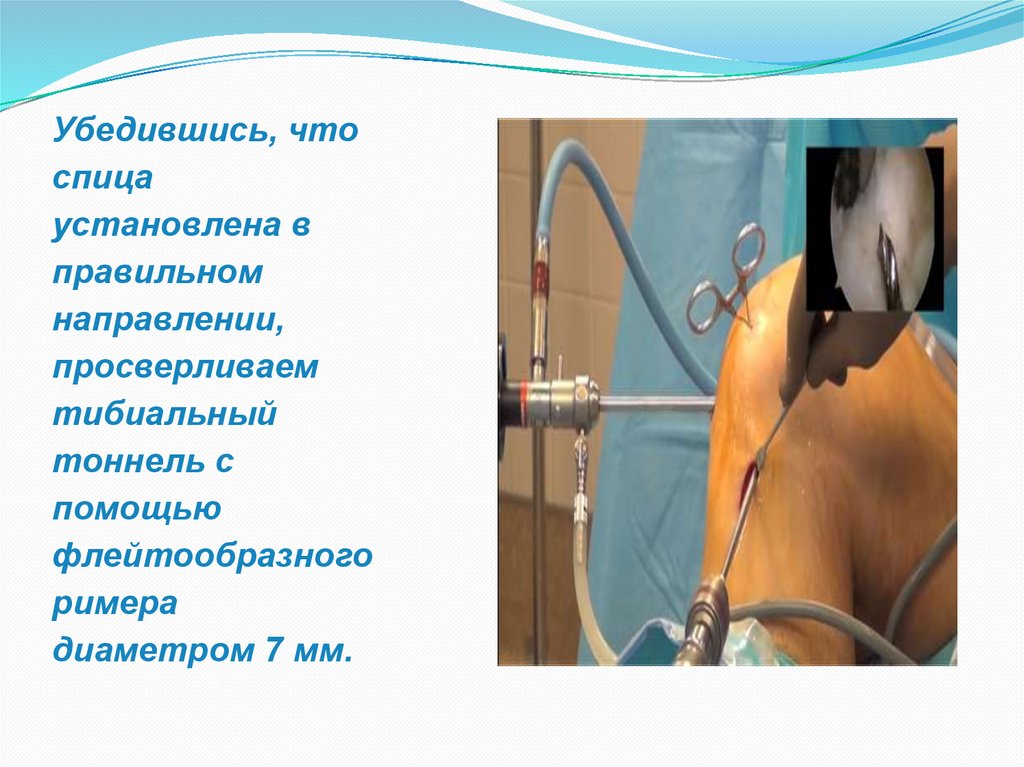 Убедившись, что спица установлена в правильном направлении, просверливаем тибиальный тоннель с помощью флейтообразного римера диаметром 7 мм.